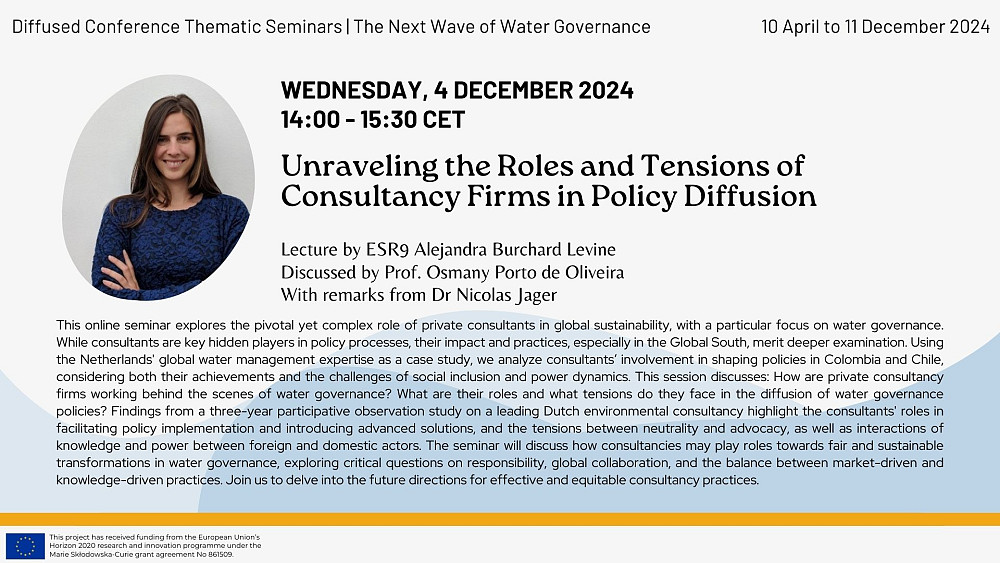 Diffused Conference Thematic Seminars | The Next Wave of Water Governance

10 April to 11 December 2024

WEDNESDAY, 4 DECEMBER 2024
14:00 - 15:30 CET

Unraveling the Roles and Tensions of Consultancy Firms in Policy Diffusion

Lecture by ESR9 Alejandra Burchard Levine
Discussed by Prof. Osmany Porto de Oliveira
With remarks from Dr Nicolas Jager

This online seminar explores the pivotal yet complex role of private consultants in global sustainability, with a particular focus on water governance. While consultants are key hidden players in policy processes, their impact and practices, especially in the Global South, merit deeper examination. Using the Netherlands' global water management expertise as a case study, we analyze consultants' involvement in shaping policies in Colombia and Chile, considering both their achievements and the challenges of social inclusion and power dynamics. This session discusses: How are private consultancy firms working behind the scenes of water governance? What are their roles and what tensions do they face in the diffusion of water governance policies? Findings from a three-year participative observation study on a leading Dutch environmental consultancy highlight the consultants' roles in facilitating policy implementation and introducing advanced solutions, and the tensions between neutrality and advocacy, as well as interactions of knowledge and power between foreign and domestic actors. The seminar will discuss how consultancies may play roles towards fair and sustainable transformations in water governance, exploring critical questions on responsibility, global collaboration, and the balance between market-driven and knowledge-driven practices. Join us to delve into the future directions for effective and equitable consultancy practices.

This project has received funding from the European Union's Horizon 2020 research and innovation programme under the Marie Skłodowska-Curie grant agreement No 861509.